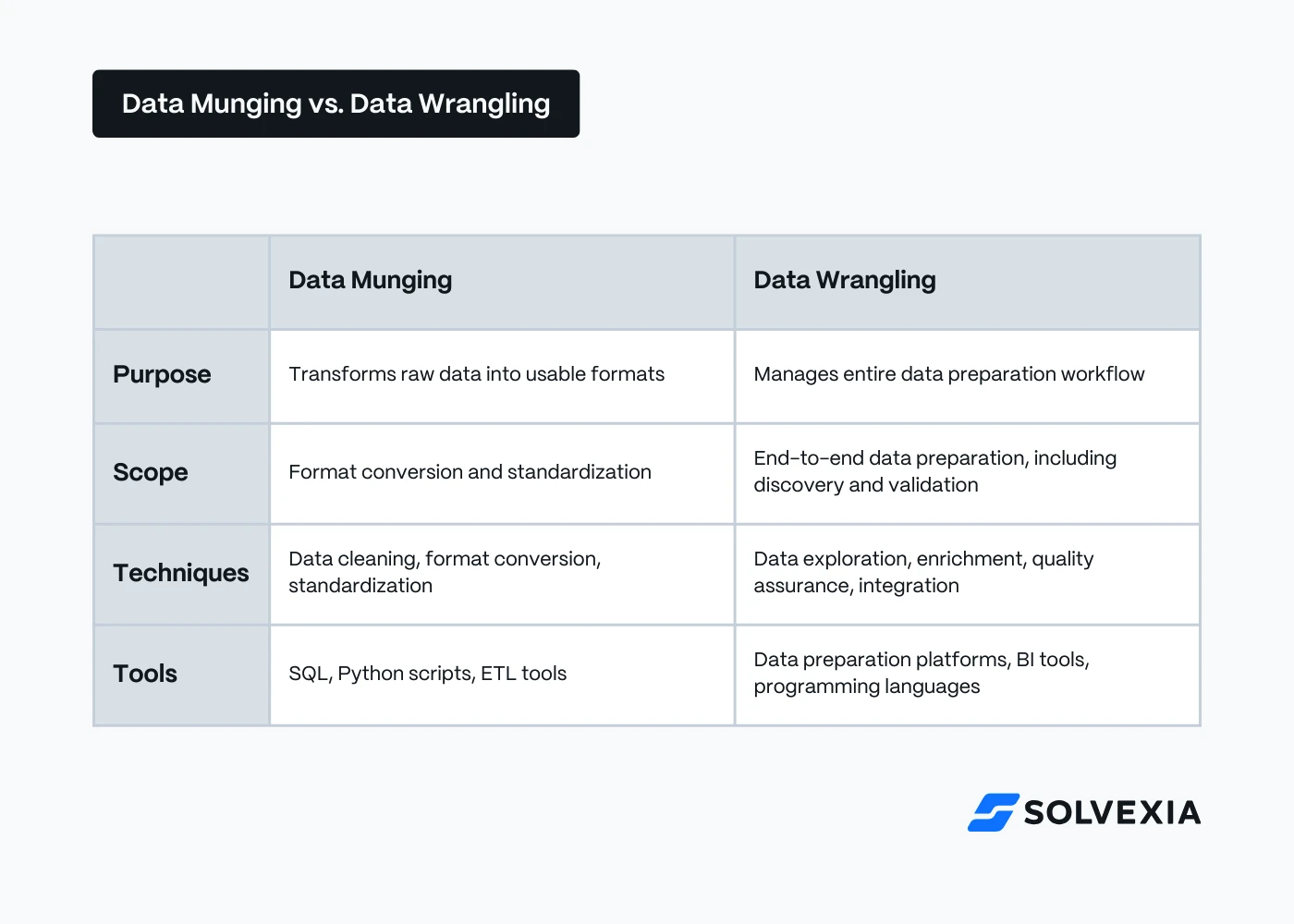 Data Munging vs. Data Wrangling

| | Data Munging | Data Wrangling |
|---|---|---|
| Purpose | Transforms raw data into usable formats | Manages entire data preparation workflow |
| Scope | Format conversion and standardization | End-to-end data preparation, including discovery and validation |
| Techniques | Data cleaning, format conversion, standardization | Data exploration, enrichment, quality assurance, integration |
| Tools | SQL, Python scripts, ETL tools | Data preparation platforms, BI tools, programming languages |

SOLVEXIA